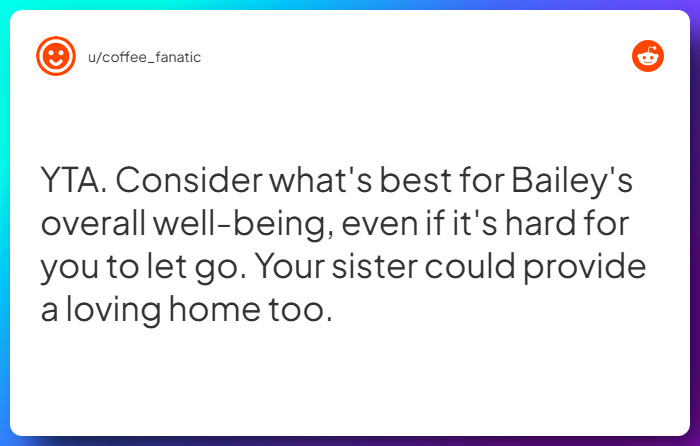 u/coffee_fanatic

YTA. Consider what's best for Bailey's overall well-being, even if it's hard for you to let go. Your sister could provide a loving home too.